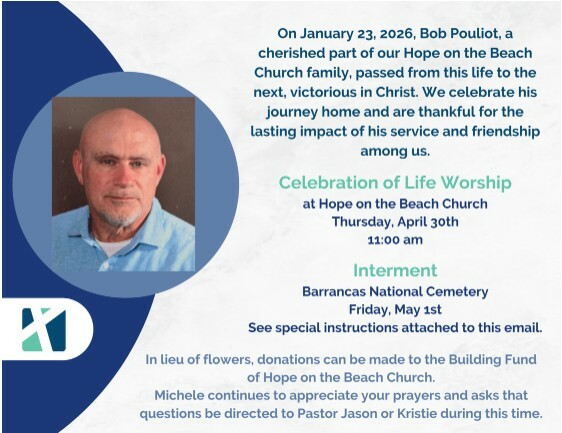 On January 23, 2026, Bob Pouliot, a cherished part of our Hope on the Beach Church family, passed from this life to the next, victorious in Christ. We celebrate his journey home and are thankful for the lasting impact of his service and friendship among us.

Celebration of Life Worship
at Hope on the Beach Church
Thursday, April 30th
11:00 am

Interment
Barrancas National Cemetery
Friday, May 1st
See special instructions attached to this email.

In lieu of flowers, donations can be made to the Building Fund of Hope on the Beach Church.
Michele continues to appreciate your prayers and asks that questions be directed to Pastor Jason or Kristie during this time.